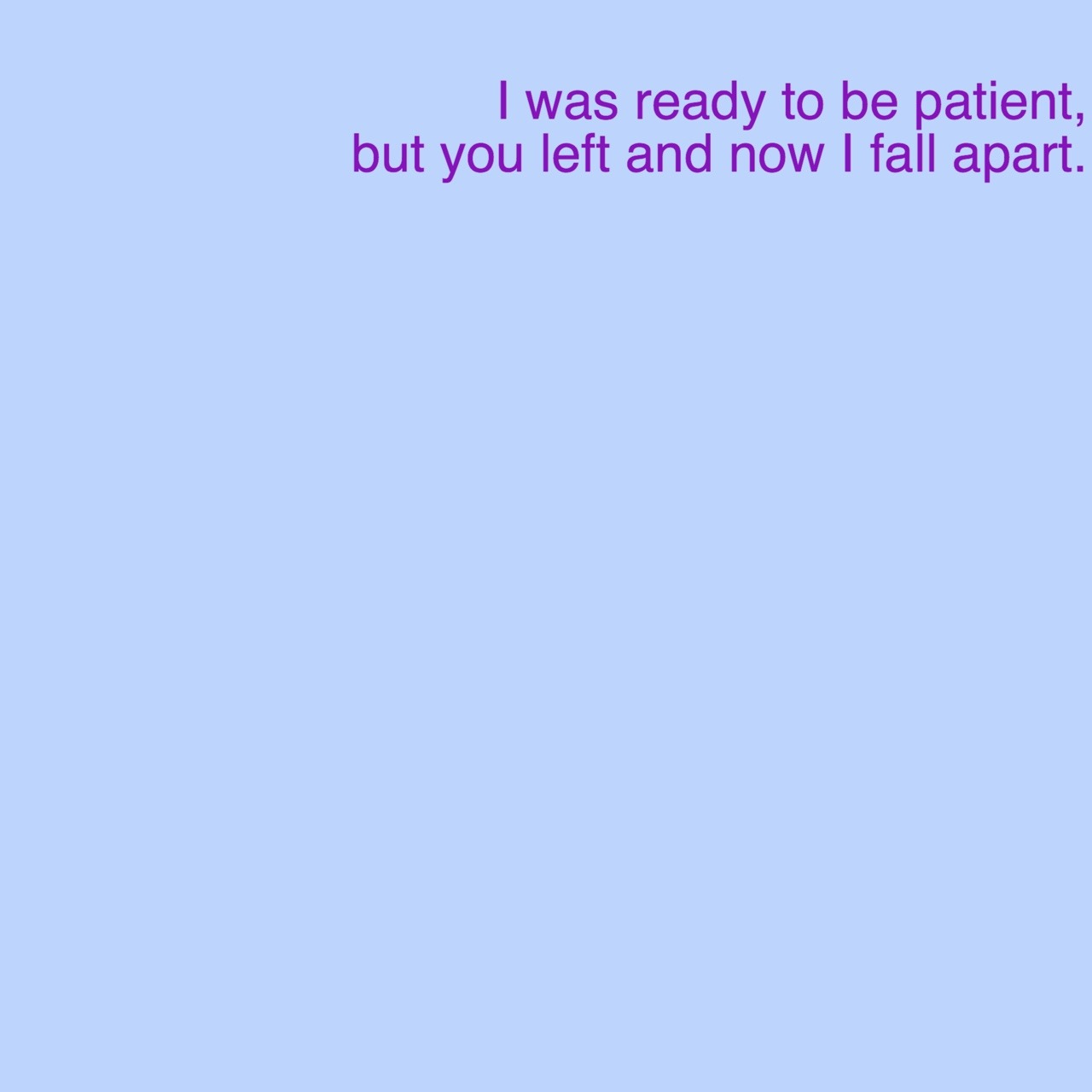 I was ready to be patient,
but you left and now I fall apart.